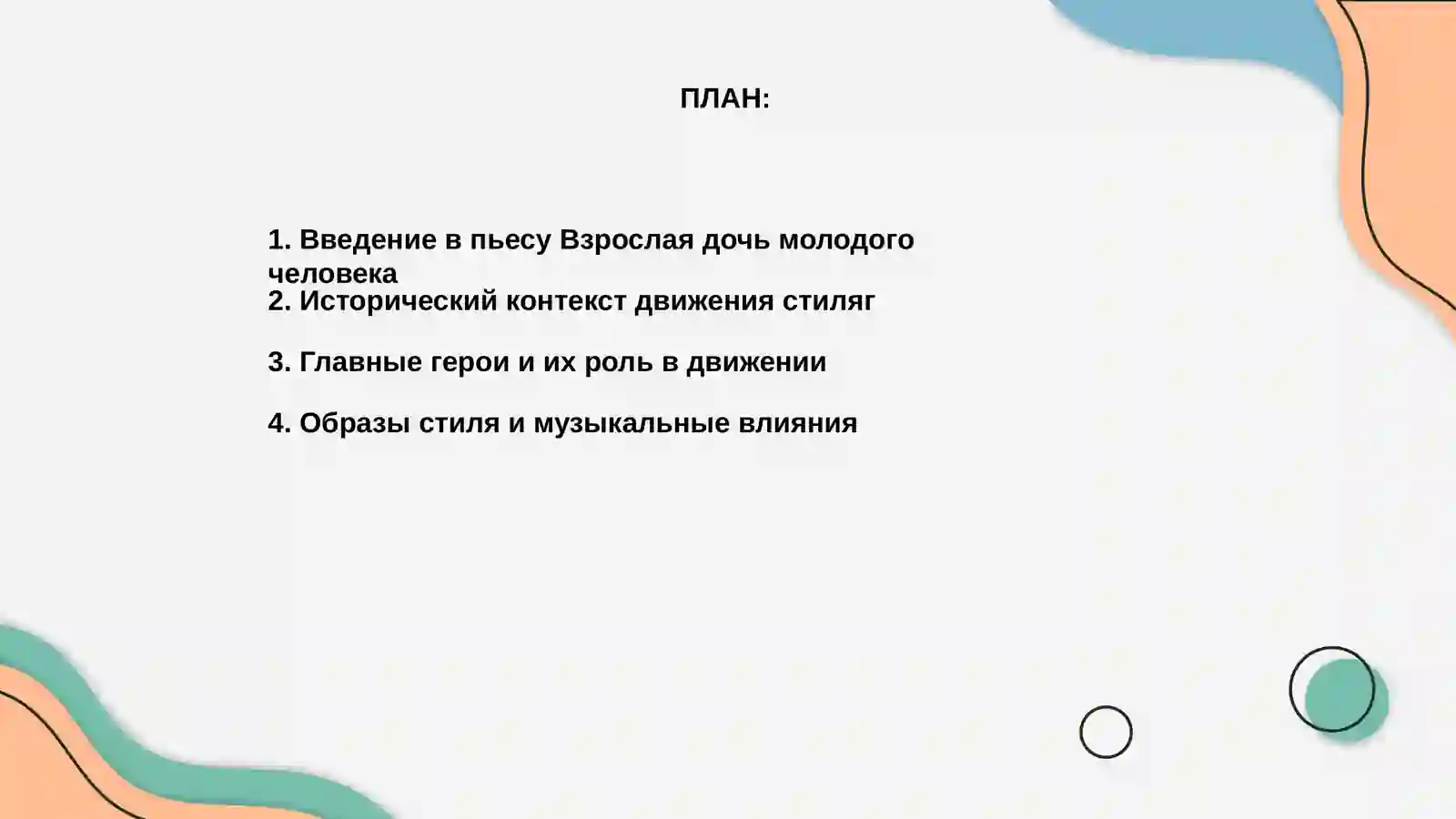 ПЛАН:

1. Введение в пьесу Взрослая дочь молодого человека
2. Исторический контекст движения стиляг

3. Главные герои и их роль в движении

4. Образы стиля и музыкальные влияния